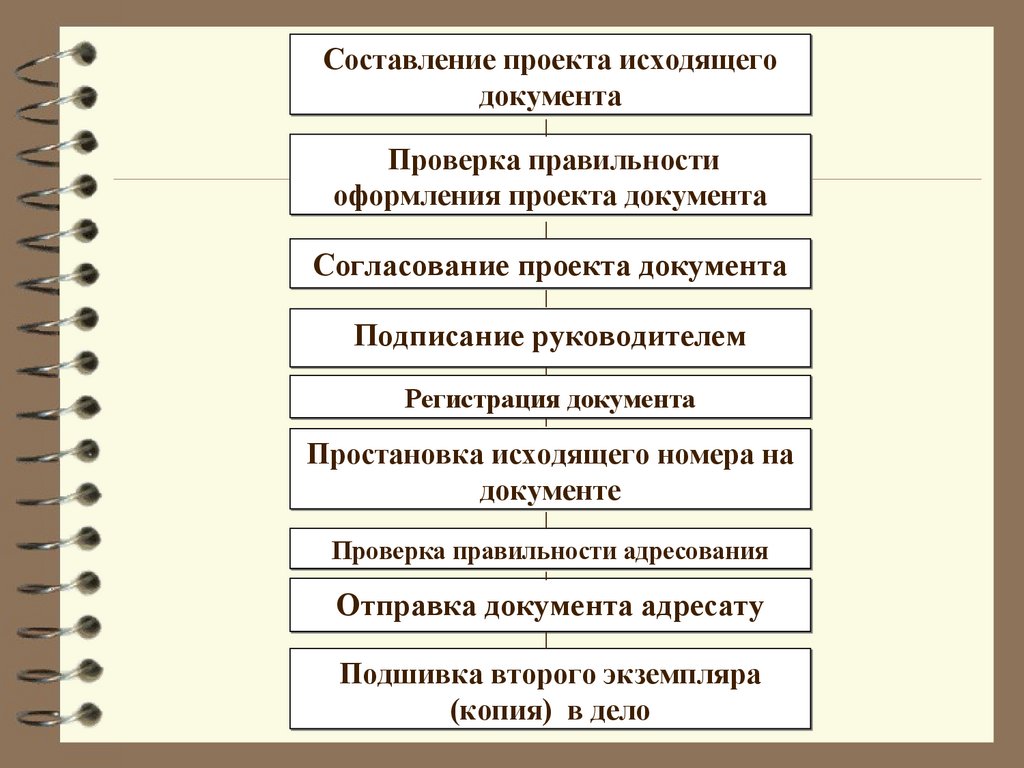 Составление проекта исходящего документа

Проверка правильности оформления проекта документа

Согласование проекта документа

Подписание руководителем

Регистрация документа

Простановка исходящего номера на документе

Проверка правильности адресования

Отправка документа адресату

Подшивка второго экземпляра (копия) в дело